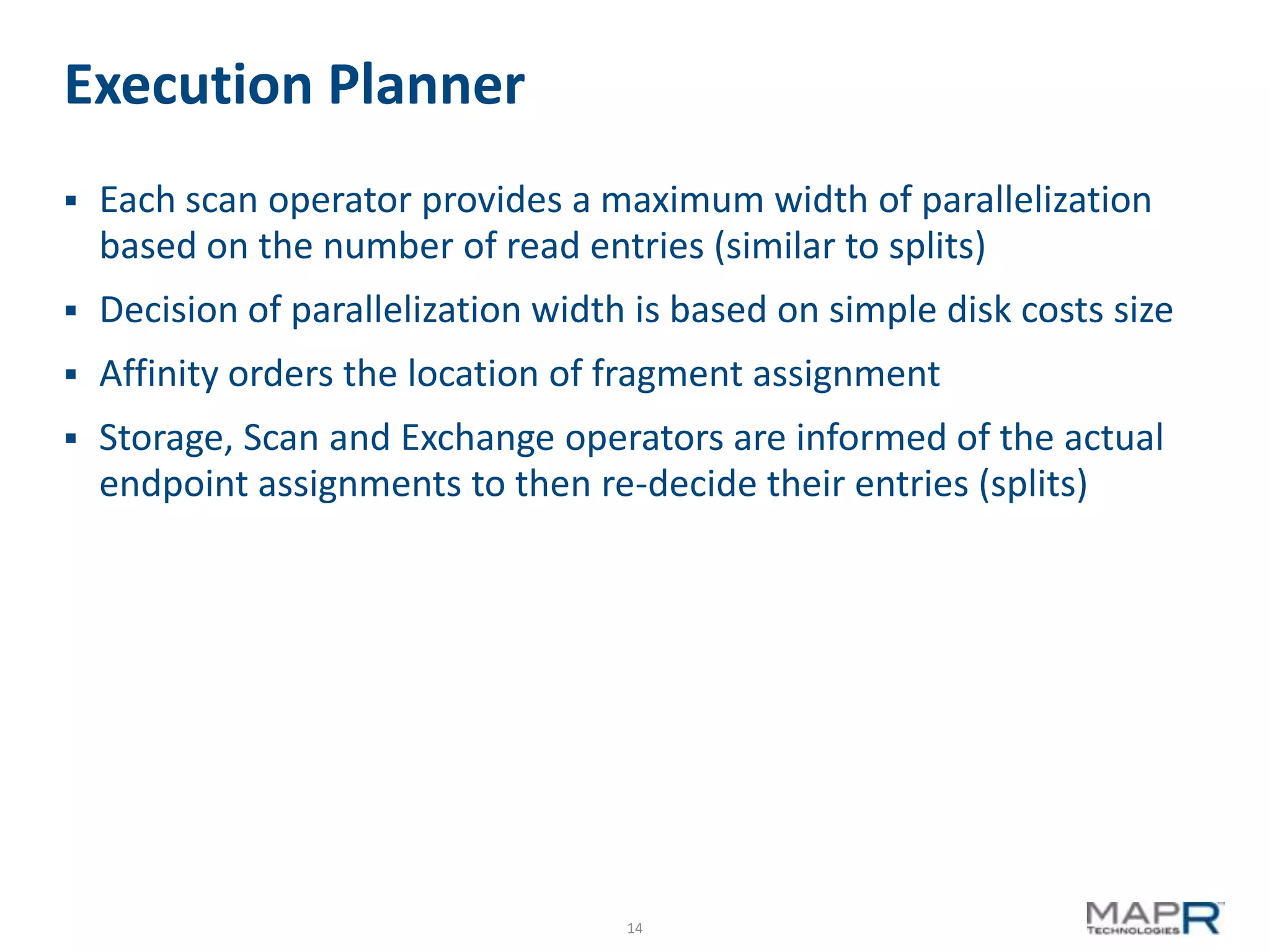 Execution Planner

▪ Each scan operator provides a maximum width of parallelization based on the number of read entries (similar to splits)

▪ Decision of parallelization width is based on simple disk costs size

▪ Affinity orders the location of fragment assignment

▪ Storage, Scan and Exchange operators are informed of the actual endpoint assignments to then re-decide their entries (splits)

14

MAPR TECHNOLOGIES